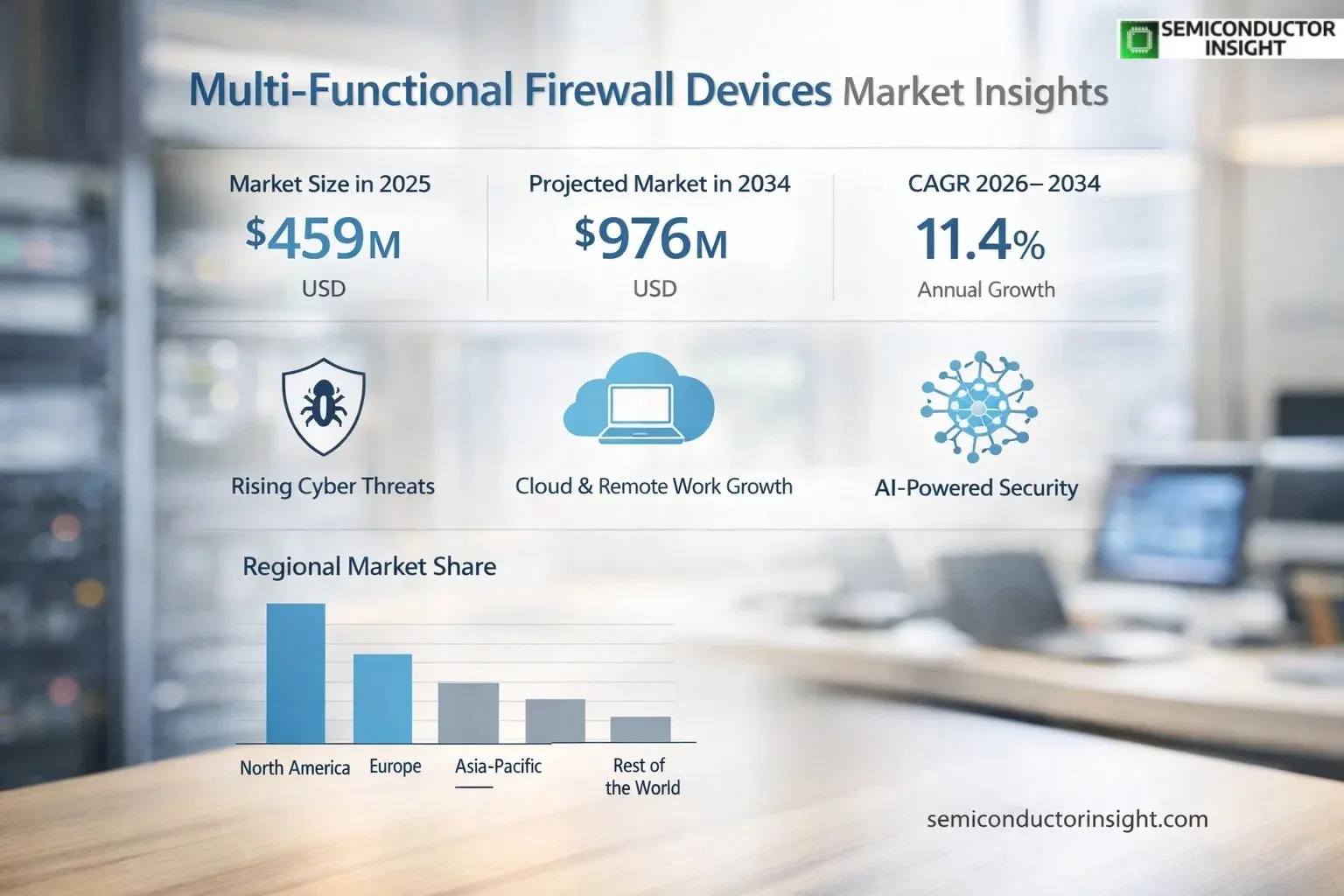 SEMICONDUCTOR INSIGHT

Multi-Functional Firewall Devices Market Insights

Market Size in 2025
$459M
USD

Projected Market in 2034
$976M
USD

CAGR 2026– 2034
11.4%
Annual Growth

Rising Cyber Threats

Cloud & Remote Work Growth

AI-Powered Security

Regional Market Share

North America
Europe
Asia-Pacific
Rest of the World

semiconductorinsight.com